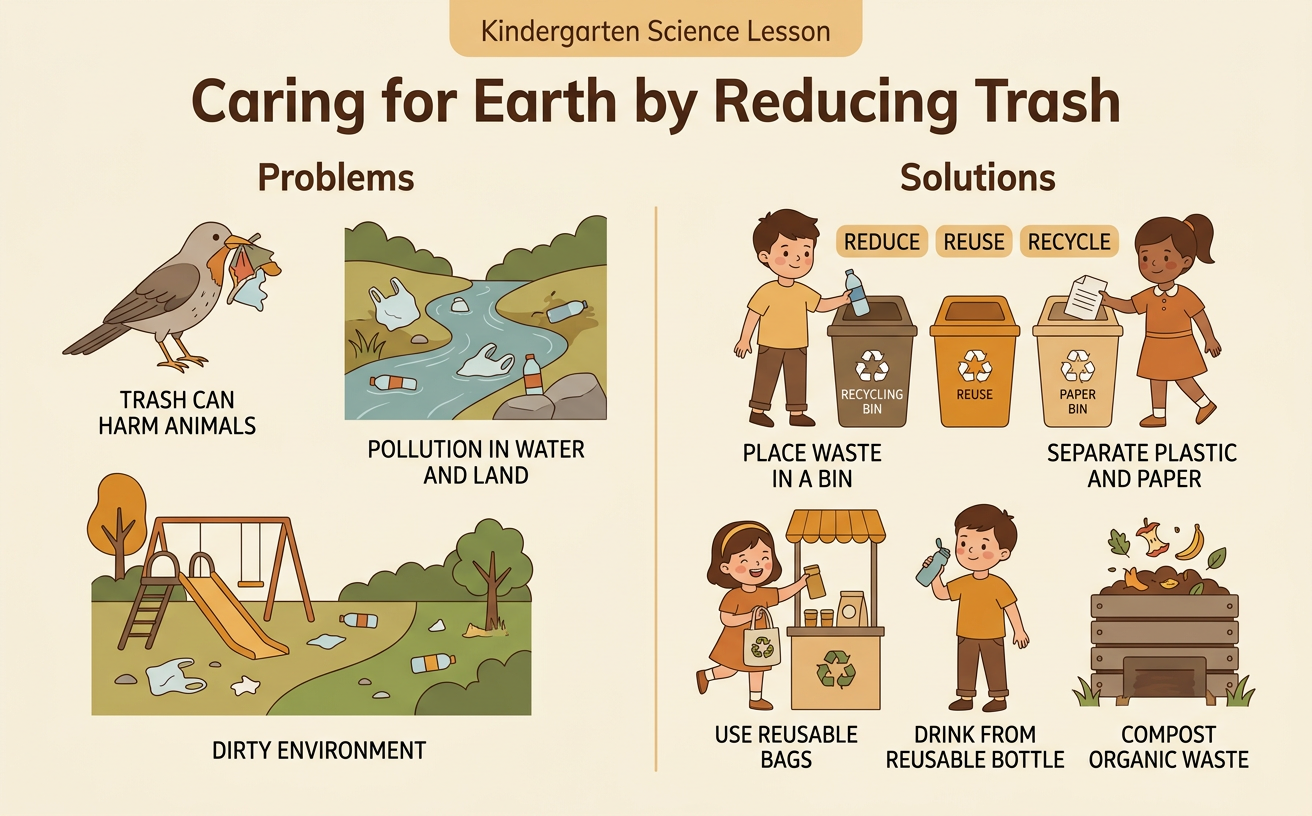 Kindergarten Science Lesson

Caring for Earth by Reducing Trash

Problems

TRASH CAN HARM ANIMALS

POLLUTION IN WATER AND LAND

DIRTY ENVIRONMENT

Solutions

REDUCE REUSE RECYCLE

RECYCLING BIN

REUSE

PAPER BIN

PLACE WASTE IN A BIN

SEPARATE PLASTIC AND PAPER

USE REUSABLE BAGS

DRINK FROM REUSABLE BOTTLE

COMPOST ORGANIC WASTE